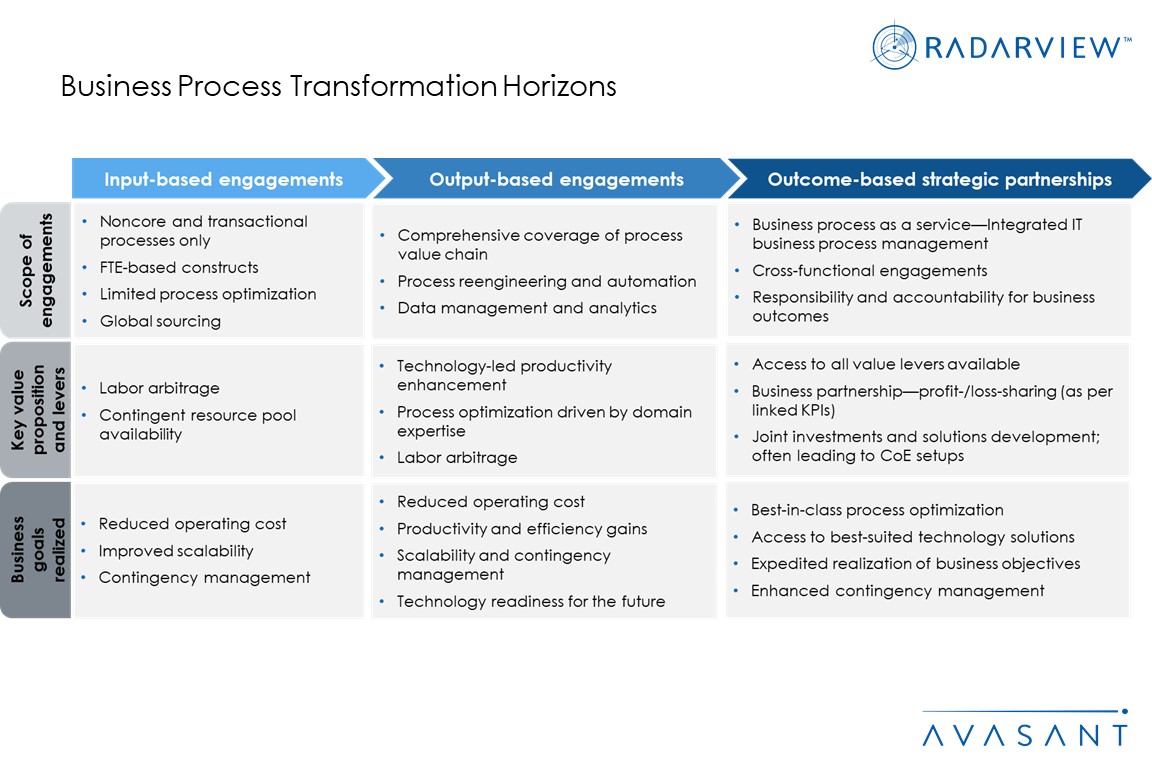 RADARVIEW™

Business Process Transformation Horizons

| | Input-based engagements | Output-based engagements | Outcome-based strategic partnerships |
|---|---|---|---|
| Scope of engagements | • Noncore and transactional processes only • FTE-based constructs • Limited process optimization • Global sourcing | • Comprehensive coverage of process value chain • Process reengineering and automation • Data management and analytics | • Business process as a service—Integrated IT business process management • Cross-functional engagements • Responsibility and accountability for business outcomes |
| Key value proposition and levers | • Labor arbitrage • Contingent resource pool availability | • Technology-led productivity enhancement • Process optimization driven by domain expertise • Labor arbitrage | • Access to all value levers available • Business partnership—profit-/loss-sharing (as per linked KPIs) • Joint investments and solutions development; often leading to CoE setups |
| Business goals realized | • Reduced operating cost • Improved scalability • Contingency management | • Reduced operating cost • Productivity and efficiency gains • Scalability and contingency management • Technology readiness for the future | • Best-in-class process optimization • Access to best-suited technology solutions • Expedited realization of business objectives • Enhanced contingency management |

AVASANT